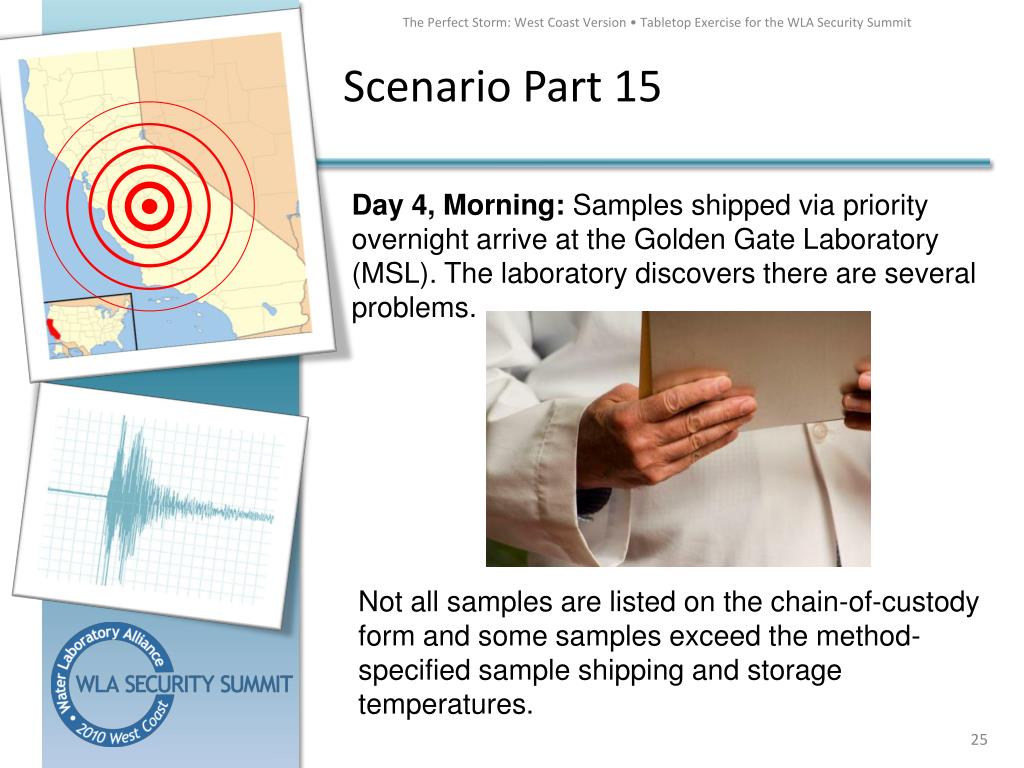 The Perfect Storm: West Coast Version • Tabletop Exercise for the WLA Security Summit

Scenario Part 15

**Day 4, Morning:** Samples shipped via priority overnight arrive at the Golden Gate Laboratory (MSL). The laboratory discovers there are several problems.

Not all samples are listed on the chain-of-custody form and some samples exceed the method-specified sample shipping and storage temperatures.

Water Laboratory Alliance
WLA SECURITY SUMMIT
2010 West Coast

25